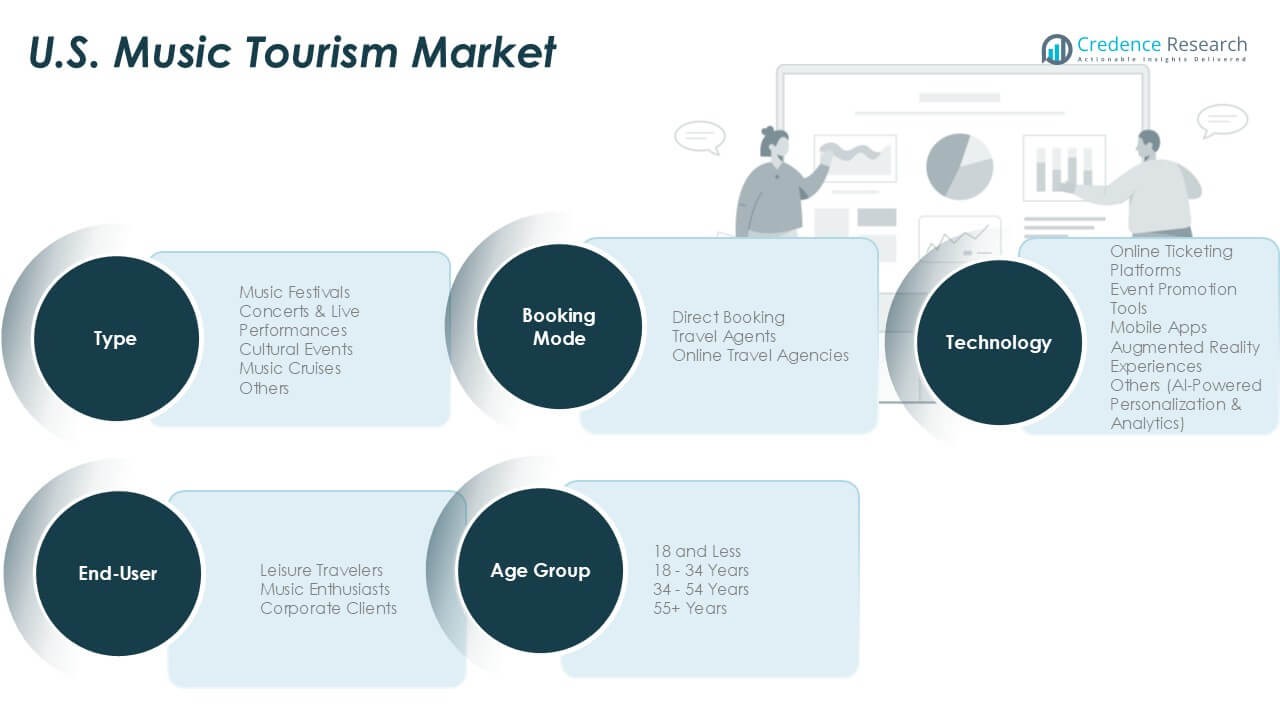 U.S. Music Tourism Market

Credence Research
Actionable Insights Delivered

Type

Music Festivals
Concerts & Live Performances
Cultural Events
Music Cruises
Others

Booking Mode

Direct Booking
Travel Agents
Online Travel Agencies

Technology

Online Ticketing Platforms
Event Promotion Tools
Mobile Apps
Augmented Reality Experiences
Others (AI-Powered Personalization & Analytics)

End-User

Leisure Travelers
Music Enthusiasts
Corporate Clients

Age Group

18 and Less
18 - 34 Years
34 - 54 Years
55+ Years